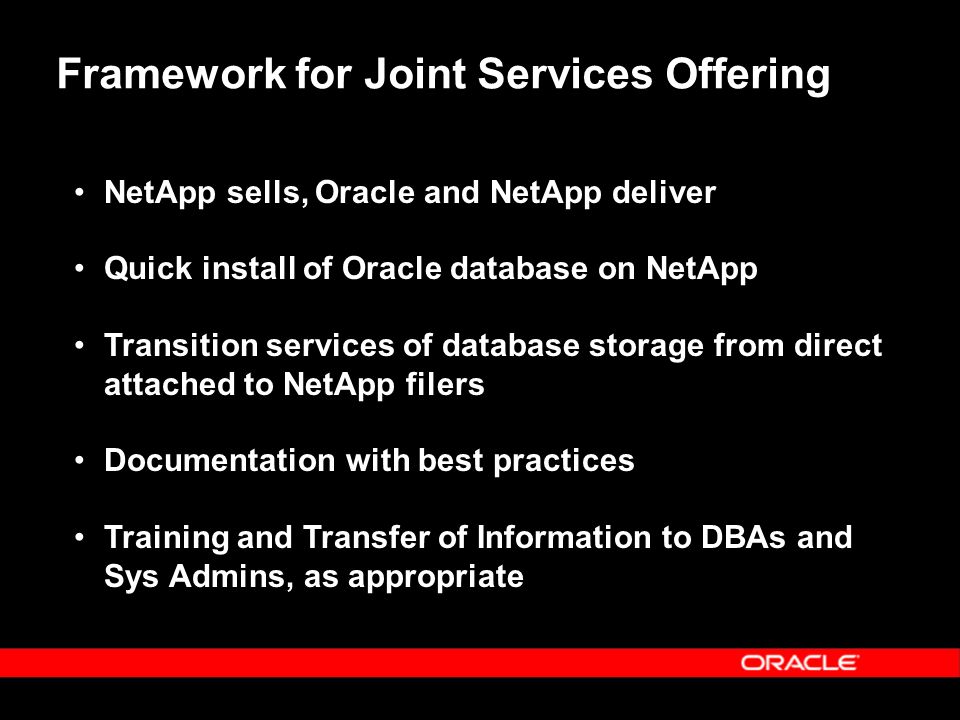 Framework for Joint Services Offering

• NetApp sells, Oracle and NetApp deliver

• Quick install of Oracle database on NetApp

• Transition services of database storage from direct attached to NetApp filers

• Documentation with best practices

• Training and Transfer of Information to DBAs and Sys Admins, as appropriate

ORACLE